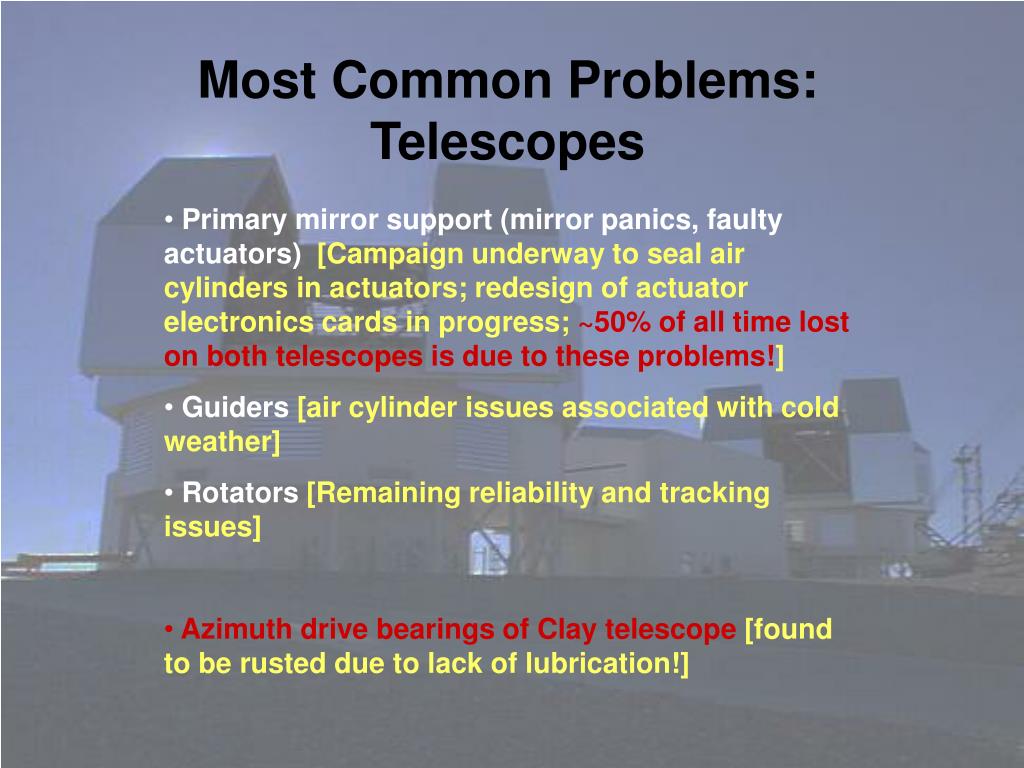 Most Common Problems: Telescopes

• Primary mirror support (mirror panics, faulty actuators) [Campaign underway to seal air cylinders in actuators; redesign of actuator electronics cards in progress; ~50% of all time lost on both telescopes is due to these problems!]

• Guiders [air cylinder issues associated with cold weather]

• Rotators [Remaining reliability and tracking issues]

• Azimuth drive bearings of Clay telescope [found to be rusted due to lack of lubrication!]